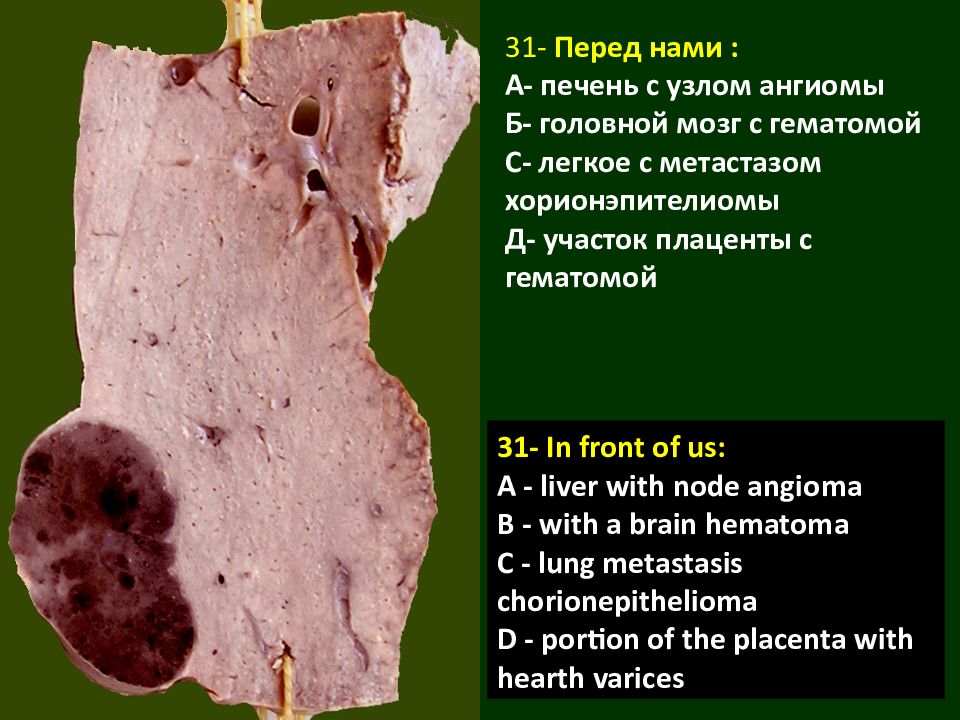 31- Перед нами :
А- печень с узлом ангиомы
Б- головной мозг с гематомой
С- легкое с метастазом хорионэпителиомы
Д- участок плаценты с гематомой

31- In front of us:
A - liver with node angioma
B - with a brain hematoma
C - lung metastasis chorionepithelioma
D - portion of the placenta with hearth varices